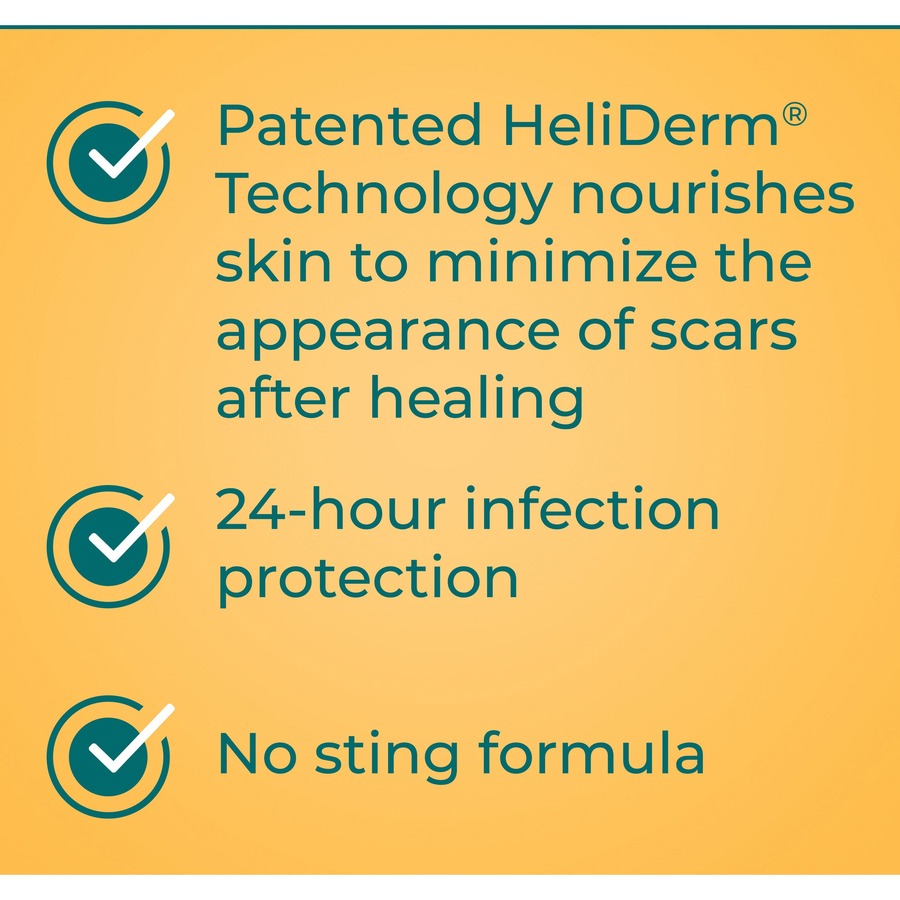 Patented HeliDerm® Technology nourishes skin to minimize the appearance of scars after healing

24-hour infection protection

No sting formula